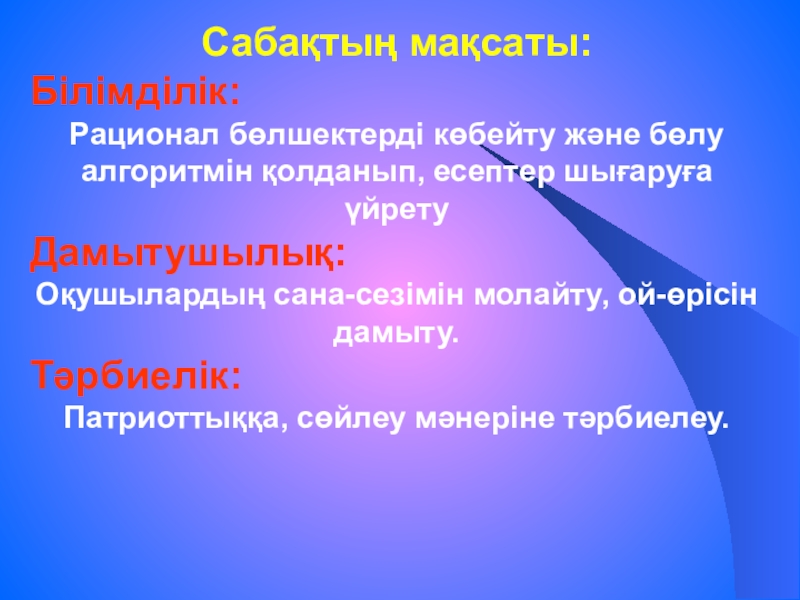 Сабақтың мақсаты:

Білімділік:

Рационал бөлшектерді көбейту және бөлу алгоритмін қолданып, есептер шығаруға үйрету

Дамытушылық:

Оқушылардың сана-сезімін молайту, ой-өрісін дамыту.

Тәрбиелік:

Патриоттыққа, сөйлеу мәнеріне тәрбиелеу.